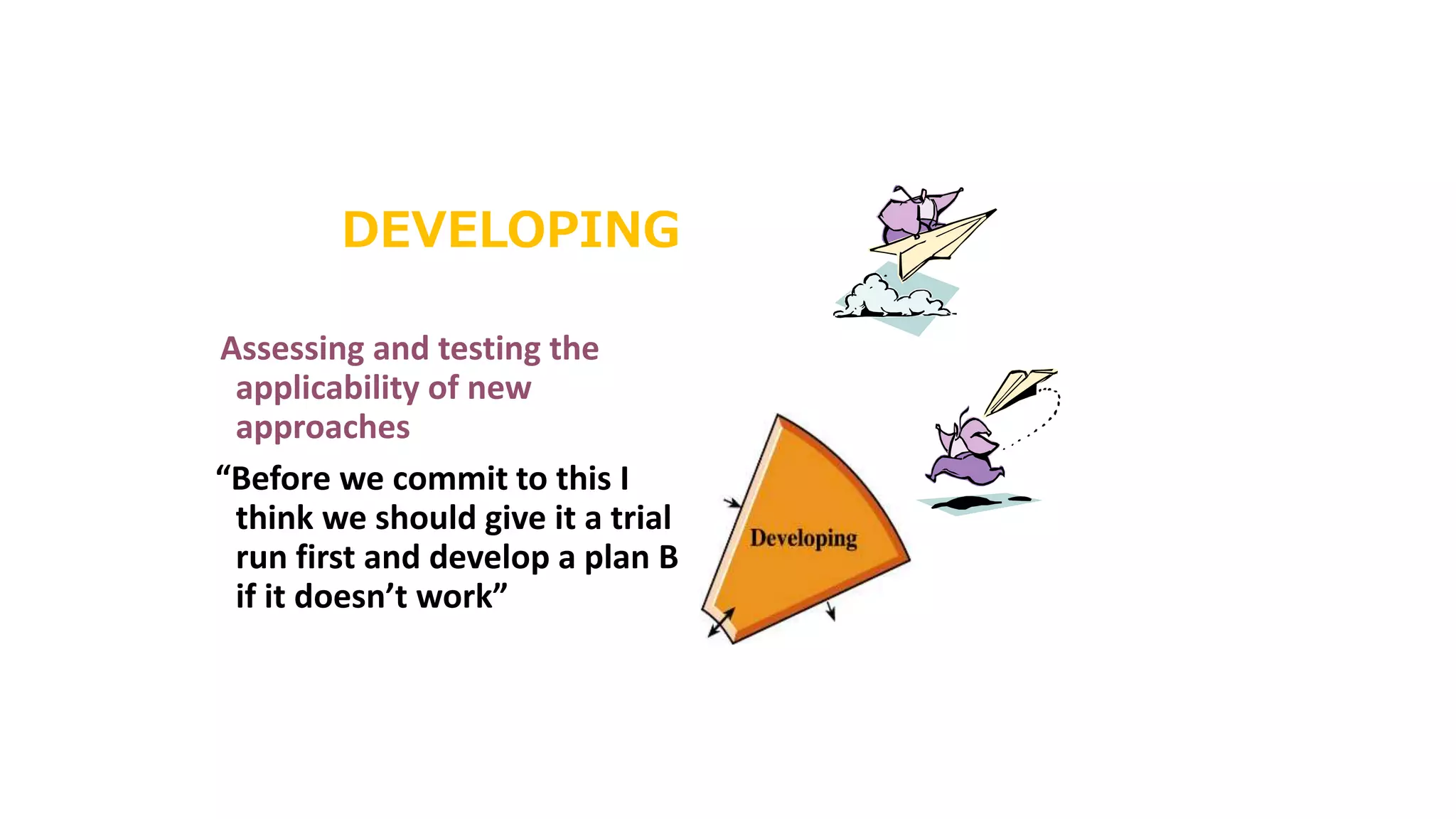 DEVELOPING

Assessing and testing the applicability of new approaches

“Before we commit to this I think we should give it a trial run first and develop a plan B if it doesn’t work”

Developing